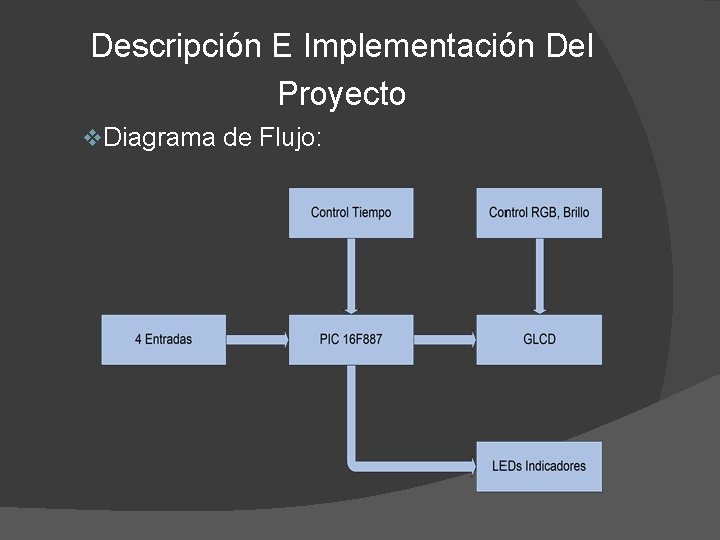 Descripción E Implementación Del Proyecto

❖Diagrama de Flujo:

Control Tiempo

Control RGB, Brillo

4 Entradas

PIC 16F887

GLCD

LEDs Indicadores